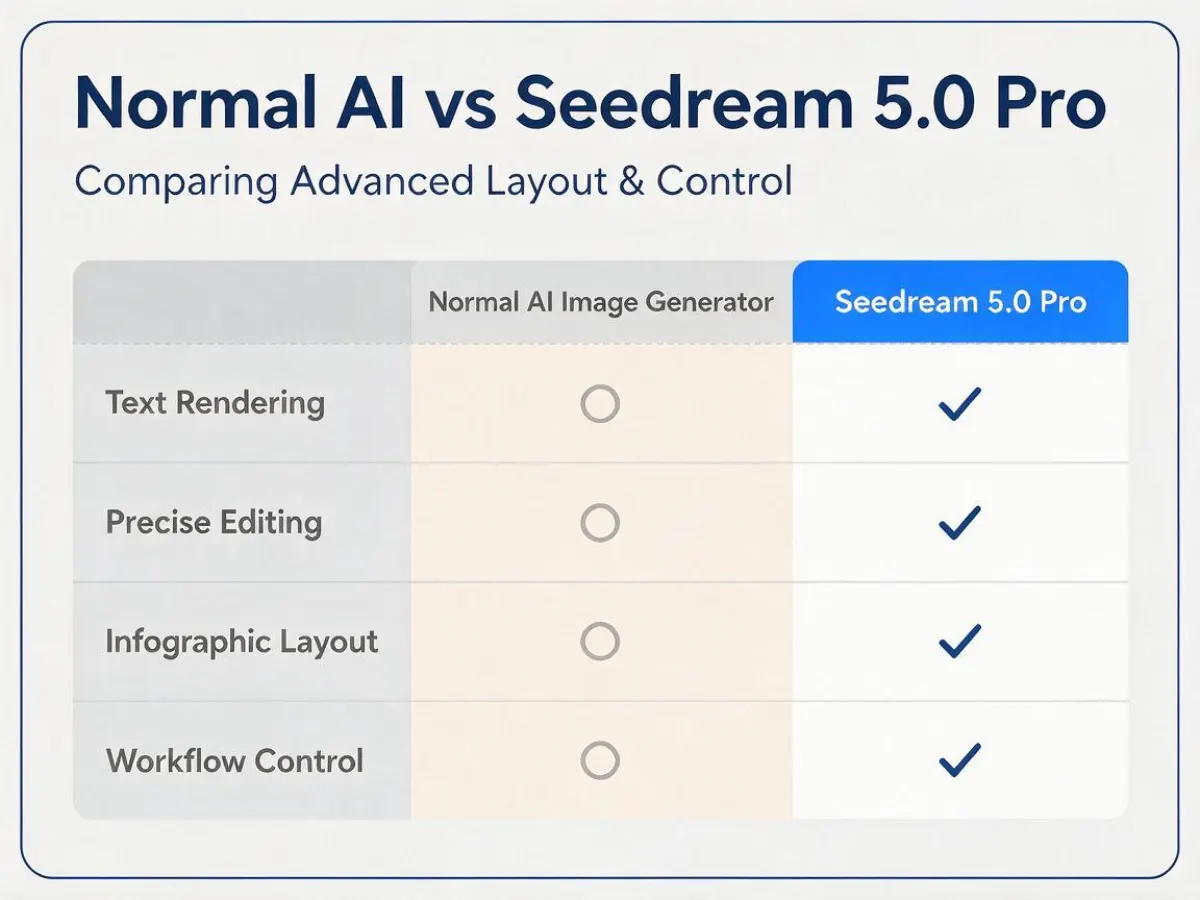 Normal AI vs Seedream 5.0 Pro

Comparing Advanced Layout & Control

| | Normal AI Image Generator | Seedream 5.0 Pro |
|---|---|---|
| Text Rendering | ○ | ✓ |
| Precise Editing | ○ | ✓ |
| Infographic Layout | ○ | ✓ |
| Workflow Control | ○ | ✓ |